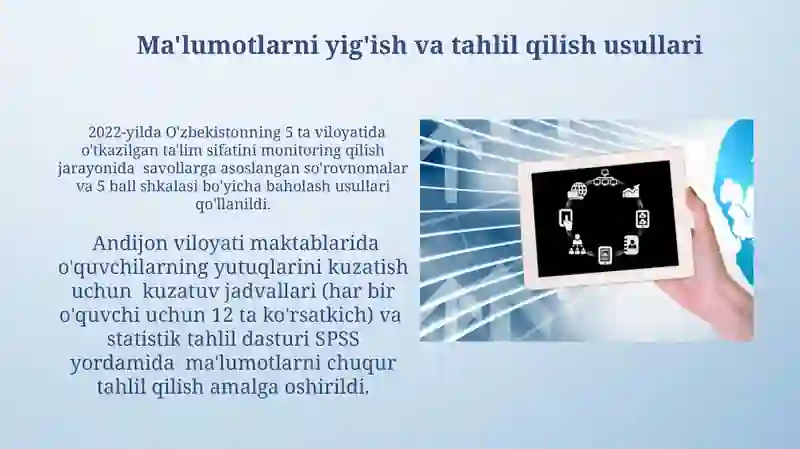 Ma'lumotlarni yig'ish va tahlil qilish usullari

2022-yilda O'zbekistonning 5 ta viloyatida o'tkazilgan ta'lim sifatini monitoring qilish jarayonida savollarga asoslangan so'rovnomalar va 5 ball shkalasi bo'yicha baholash usullari qo'llanildi.

Andijon viloyati maktablarida o'quvchilarning yutuqlarini kuzatish uchun kuzatuv jadvallari (har bir o'quvchi uchun 12 ta ko'rsatkich) va statistik tahlil dasturi SPSS yordamida ma'lumotlarni chuqur tahlil qilish amalga oshirildi.